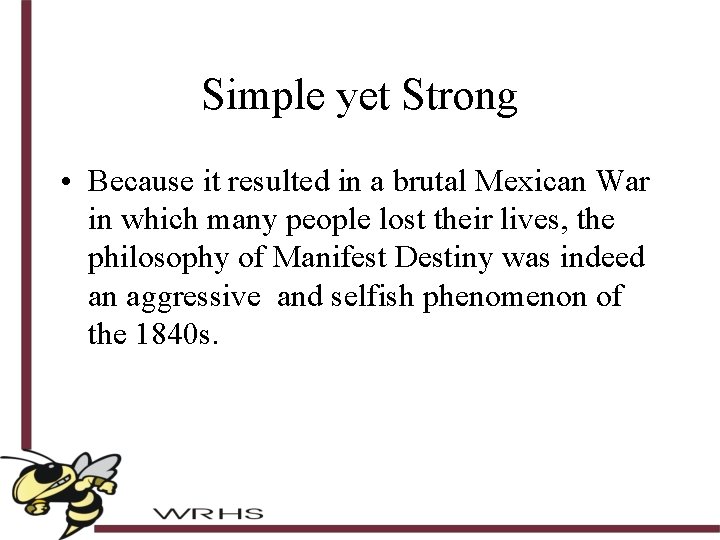 Simple yet Strong

• Because it resulted in a brutal Mexican War in which many people lost their lives, the philosophy of Manifest Destiny was indeed an aggressive and selfish phenomenon of the 1840s.

WRHS